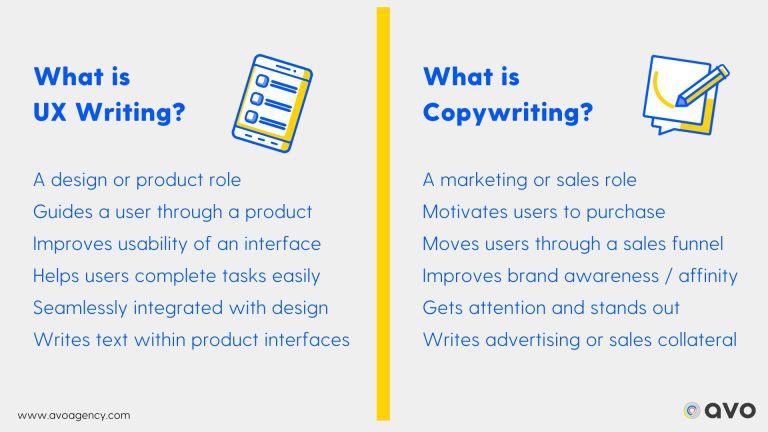 What is UX Writing?

A design or product role
Guides a user through a product
Improves usability of an interface
Helps users complete tasks easily
Seamlessly integrated with design
Writes text within product interfaces

What is Copywriting?

A marketing or sales role
Motivates users to purchase
Moves users through a sales funnel
Improves brand awareness / affinity
Gets attention and stands out
Writes advertising or sales collateral

www.avoagency.com

avo